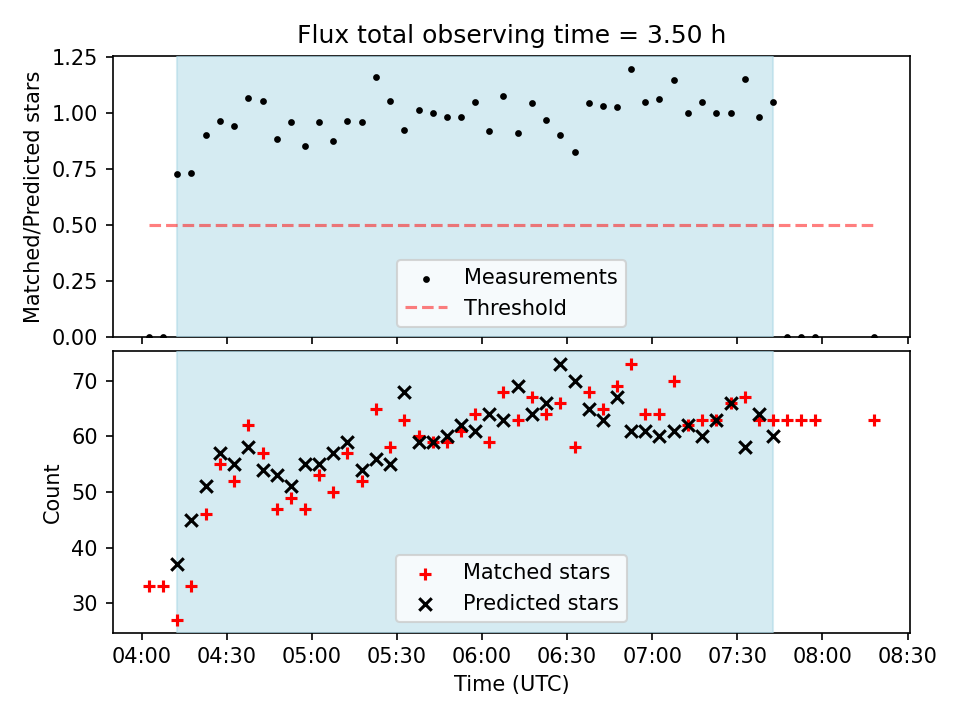 Flux total observing time = 3.50 h

Matched/Predicted stars

1.25
1.00
0.75
0.50
0.25
0.00

Measurements
Threshold

Count

70
60
50
40
30

Matched stars
Predicted stars

04:00 04:30 05:00 05:30 06:00 06:30 07:00 07:30 08:00 08:30

Time (UTC)